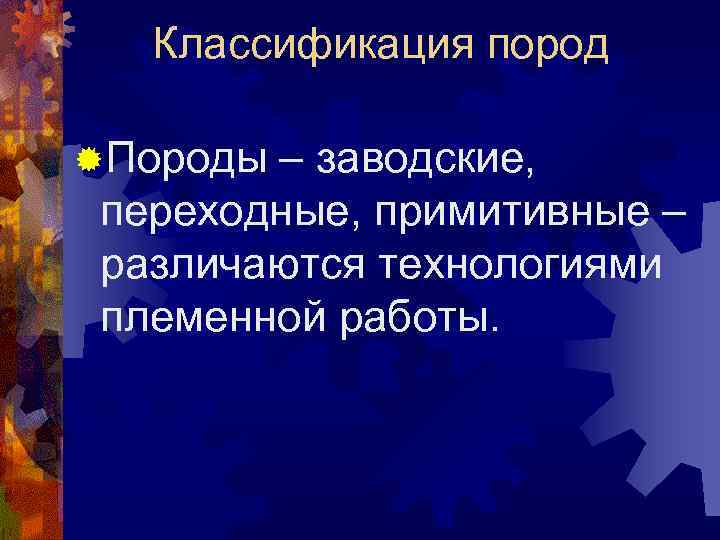 Классификация пород

Породы – заводские, переходные, примитивные – различаются технологиями племенной работы.